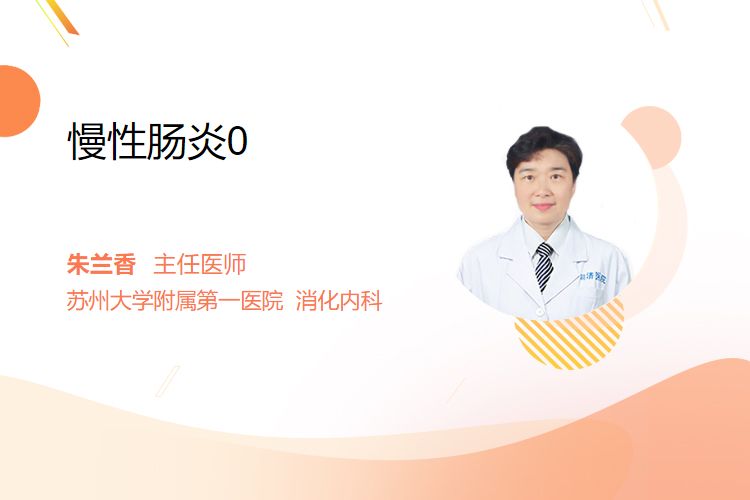 慢性肠炎0

朱兰香 主任医师
苏州大学附属第一医院 消化内科